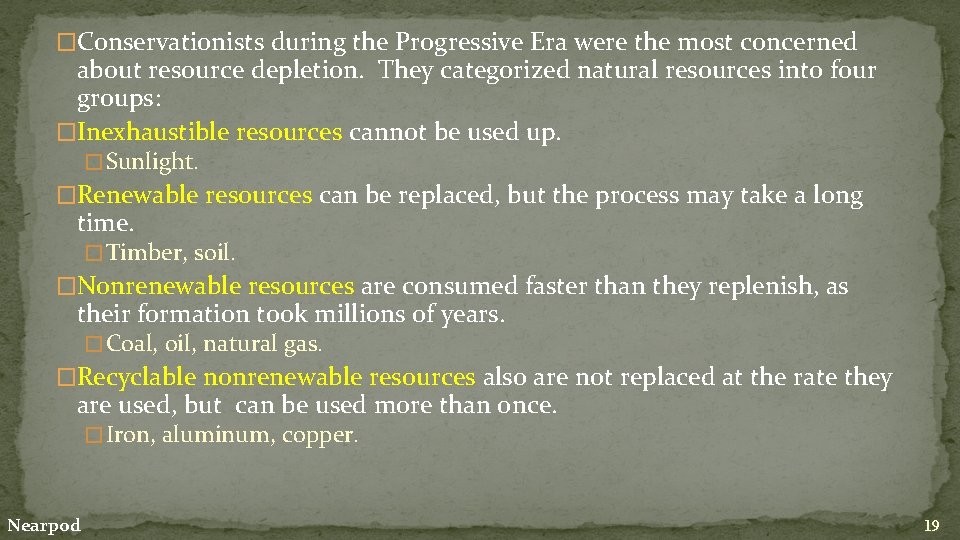 �Conservationists during the Progressive Era were the most concerned about resource depletion. They categorized natural resources into four groups:

�Inexhaustible resources cannot be used up.

�Sunlight.

�Renewable resources can be replaced, but the process may take a long time.

�Timber, soil.

�Nonrenewable resources are consumed faster than they replenish, as their formation took millions of years.

�Coal, oil, natural gas.

�Recyclable nonrenewable resources also are not replaced at the rate they are used, but can be used more than once.

�Iron, aluminum, copper.

Nearpod

19